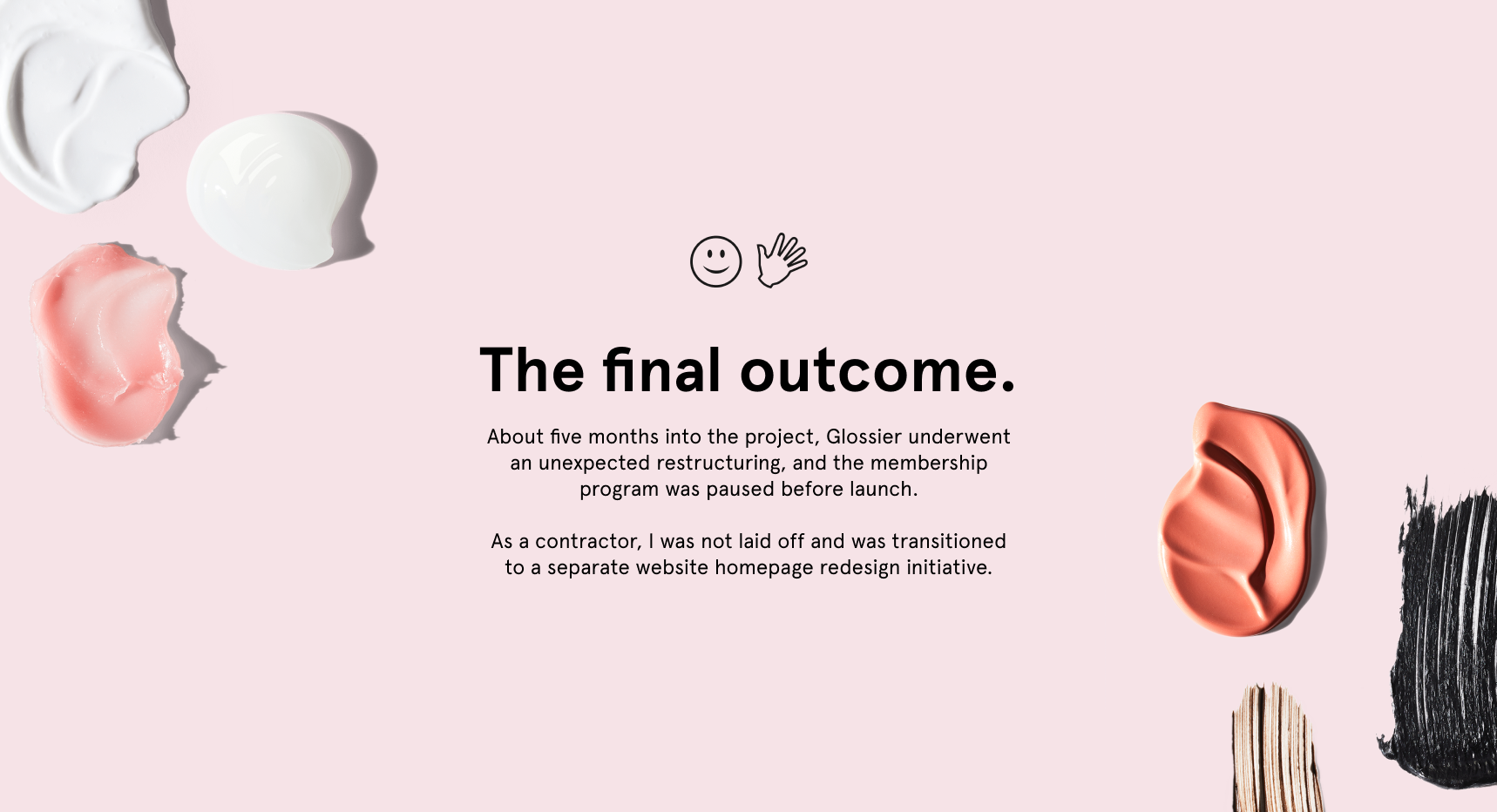 The final outcome.

About five months into the project, Glossier underwent an unexpected restructuring, and the membership program was paused before launch.

As a contractor, I was not laid off and was transitioned to a separate website homepage redesign initiative.